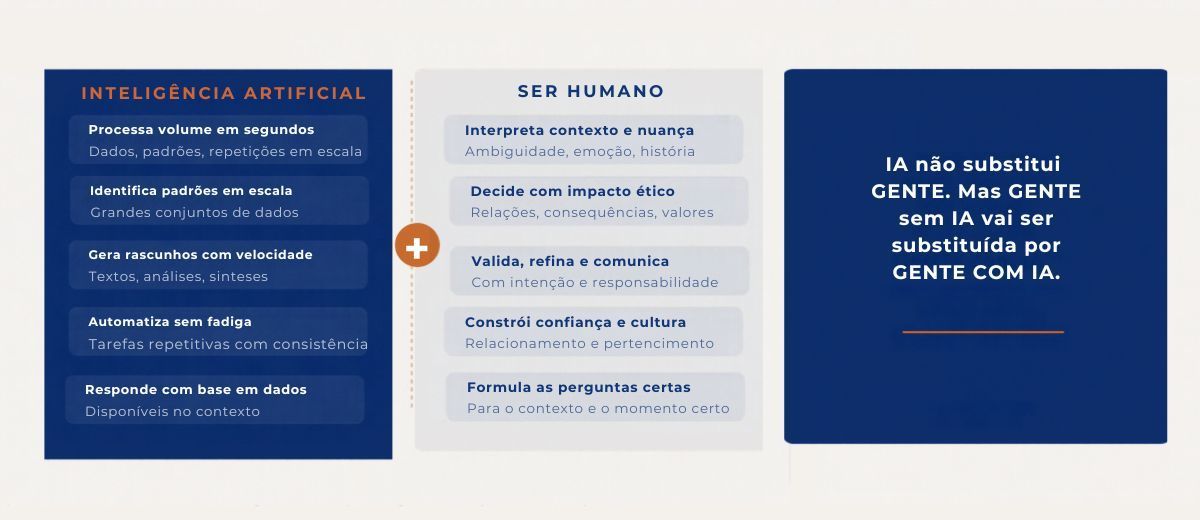 INTELIGÊNCIA ARTIFICIAL

Processa volume em segundos
Dados, padrões, repetições em escala

Identifica padrões em escala
Grandes conjuntos de dados

Gera rascunhos com velocidade
Textos, análises, sinteses

Automatiza sem fadiga
Tarefas repetitivas com consistência

Responde com base em dados
Disponíveis no contexto

+

SER HUMANO

Interpreta contexto e nuança
Ambiguidade, emoção, história

Decide com impacto ético
Relações, consequências, valores

Valida, refina e comunica
Com intenção e responsabilidade

Constrói confiança e cultura
Relacionamento e pertencimento

Formula as perguntas certas
Para o contexto e o momento certo

IA não substitui GENTE. Mas GENTE sem IA vai ser substituída por GENTE COM IA.